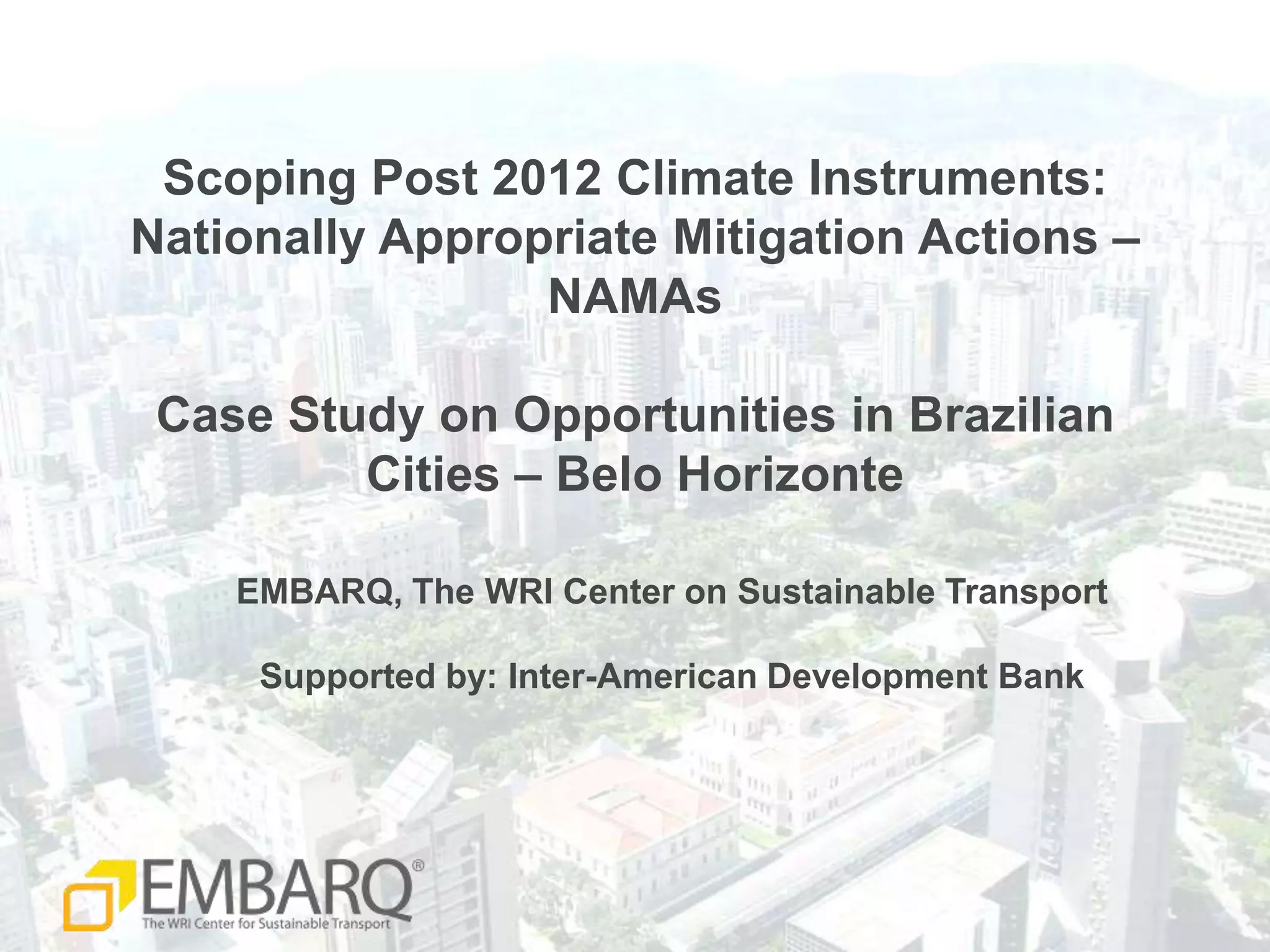 Scoping Post 2012 Climate Instruments: Nationally Appropriate Mitigation Actions – NAMAs

Case Study on Opportunities in Brazilian Cities – Belo Horizonte

EMBARQ, The WRI Center on Sustainable Transport

Supported by: Inter-American Development Bank

EMBARQ®
The WRI Center for Sustainable Transport